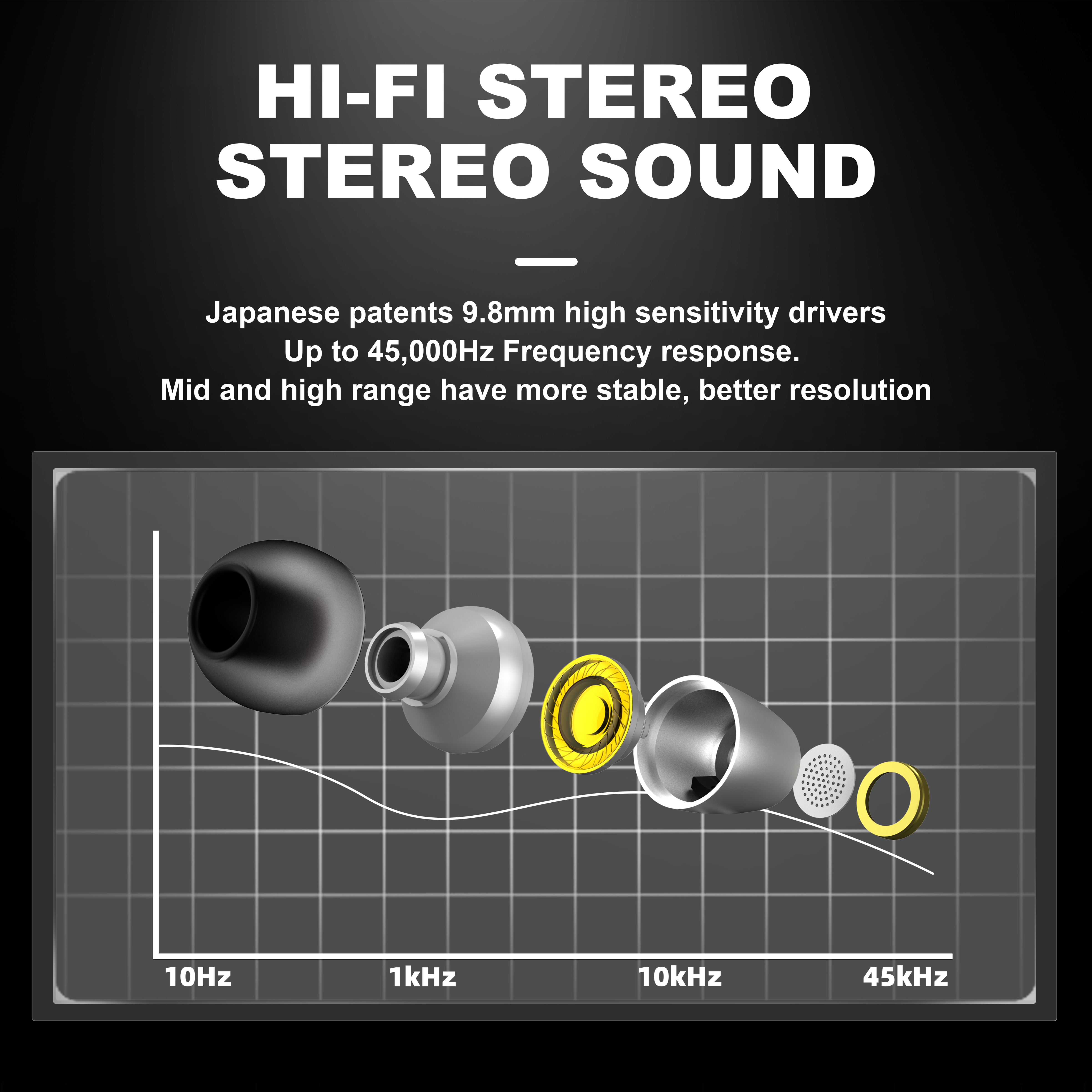 HI-FI STEREO
STEREO SOUND

Japanese patents 9.8mm high sensitivity drivers
Up to 45,000Hz Frequency response.
Mid and high range have more stable, better resolution

10Hz
1kHz
10kHz
45kHz